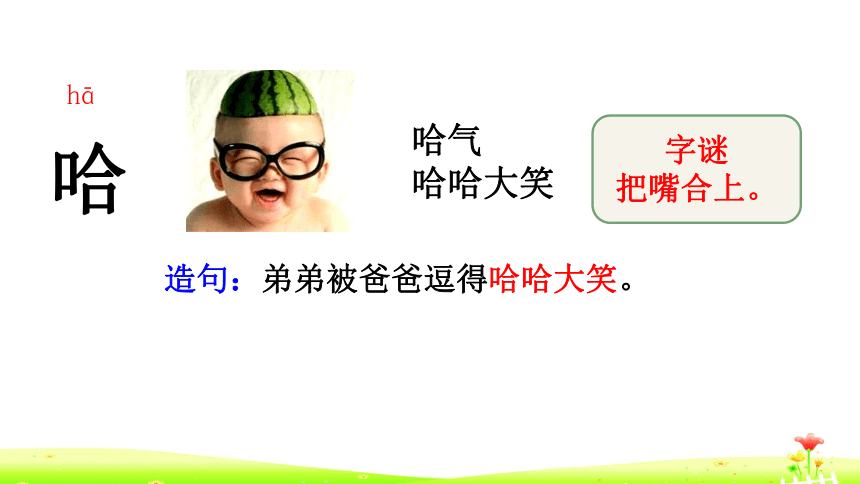 hā
哈

哈气
哈哈大笑

字谜
把嘴合上。

造句：弟弟被爸爸逗得哈哈大笑。